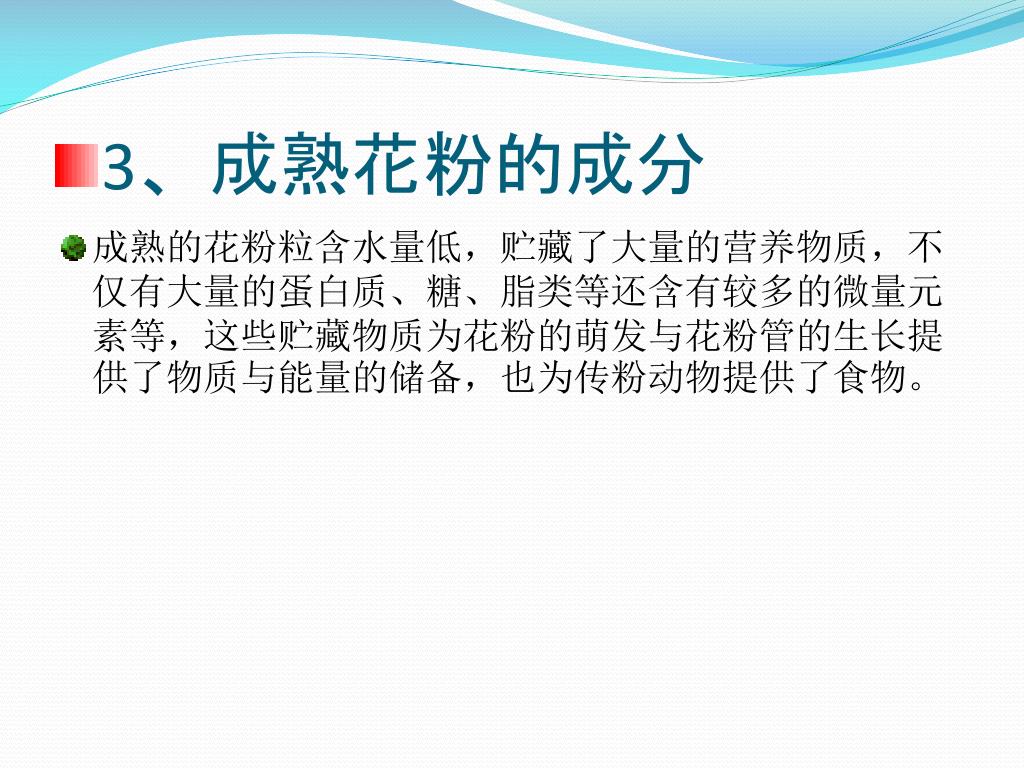 3、成熟花粉的成分

成熟的花粉粒含水量低，贮藏了大量的营养物质，不仅有大量的蛋白质、糖、脂类等还含有较多的微量元素等，这些贮藏物质为花粉的萌发与花粉管的生长提供了物质与能量的储备，也为传粉动物提供了食物。